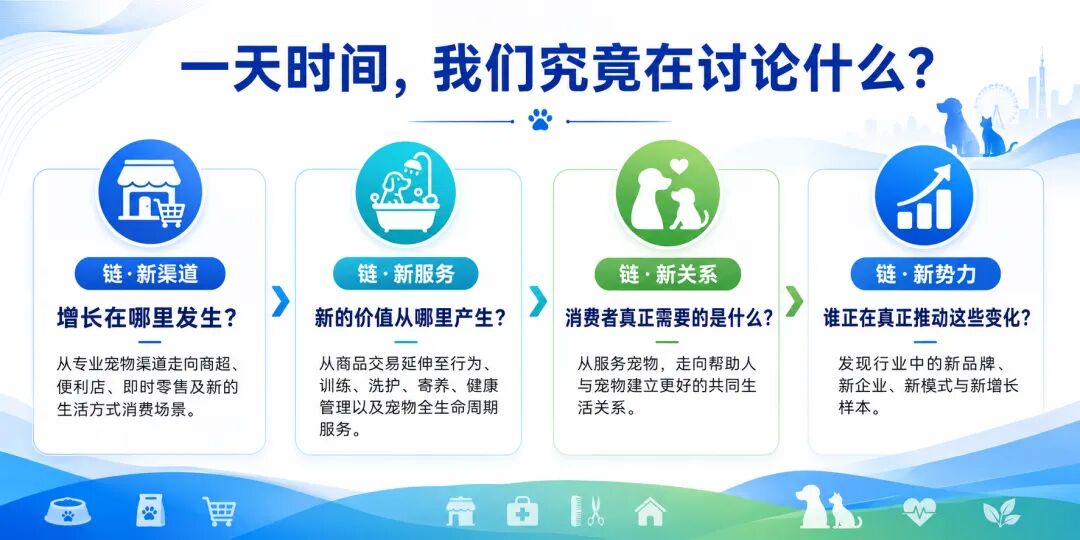 一天时间，我们究竟在讨论什么？

链·新渠道

增长在哪里发生？

从专业宠物渠道走向商超、便利店、即时零售及新的生活方式消费场景。

链·新服务

新的价值从哪里产生？

从商品交易延伸至行为、训练、洗护、寄养、健康管理以及宠物全生命周期服务。

链·新关系

消费者真正需要的是什么？

从服务宠物，走向帮助人与宠物建立更好的共同生活关系。

链·新势力

谁正在真正推动这些变化？

发现行业中的新品牌、新企业、新模式与新增长样本。